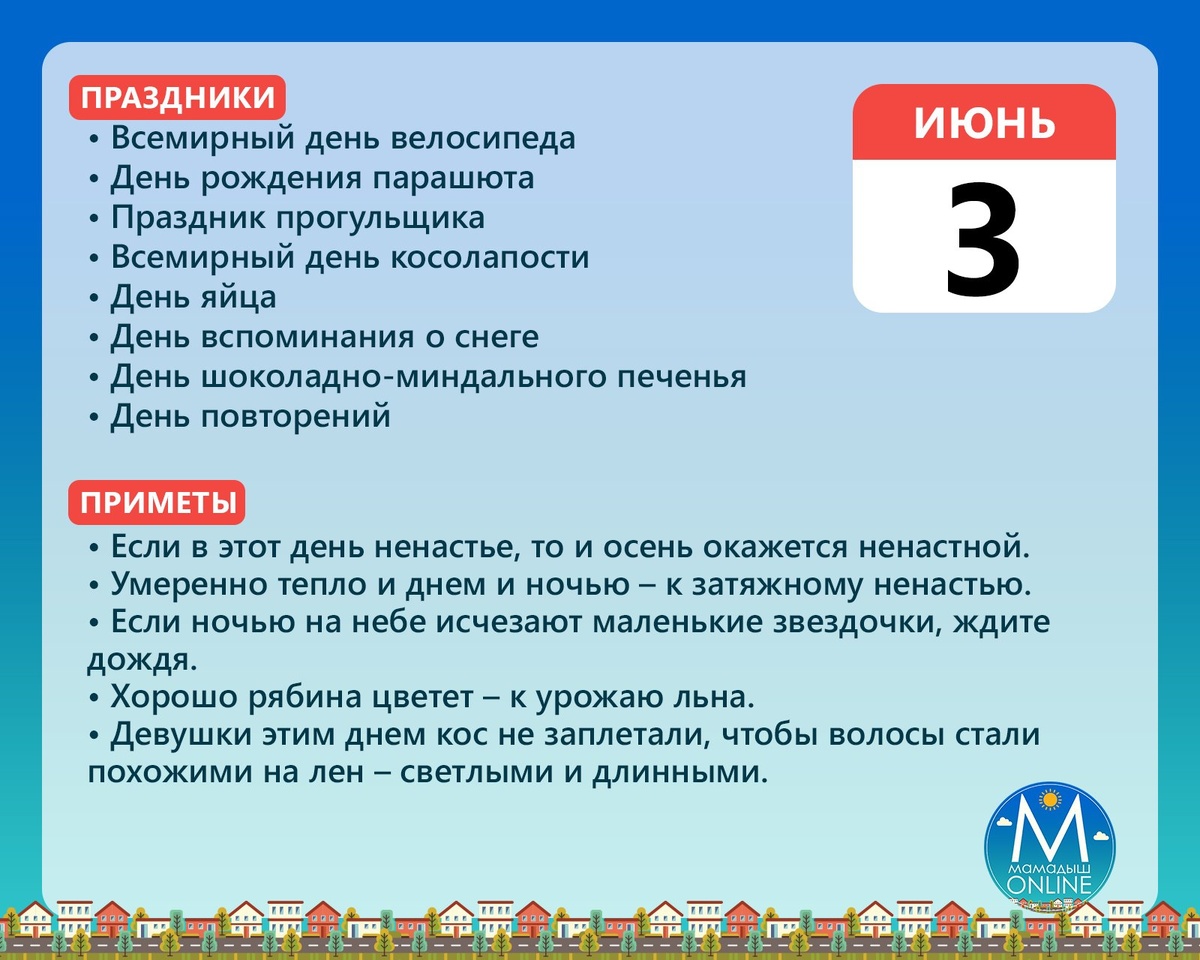 ПРАЗДНИКИ
• Всемирный день велосипеда
• День рождения парашюта
• Праздник прогульщика
• Всемирный день косолапости
• День яйца
• День вспоминания о снеге
• День шоколадно-миндального печенья
• День повторений

ИЮНЬ
3

ПРИМЕТЫ
• Если в этот день ненастье, то и осень окажется ненастной.
• Умеренно тепло и днем и ночью – к затяжному ненастью.
• Если ночью на небе исчезают маленькие звездочки, ждите дождя.
• Хорошо рябина цветет – к урожаю льна.
• Девушки этим днем кос не заплетали, чтобы волосы стали похожими на лен – светлыми и длинными.

М
МАМАДЫШ
ONLINE